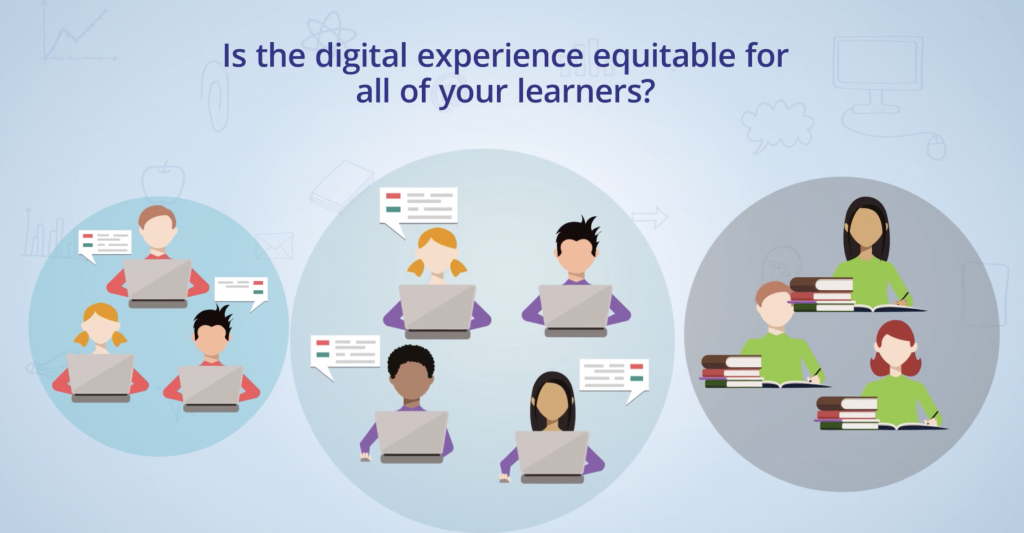 Is the digital experience equitable for all of your learners?